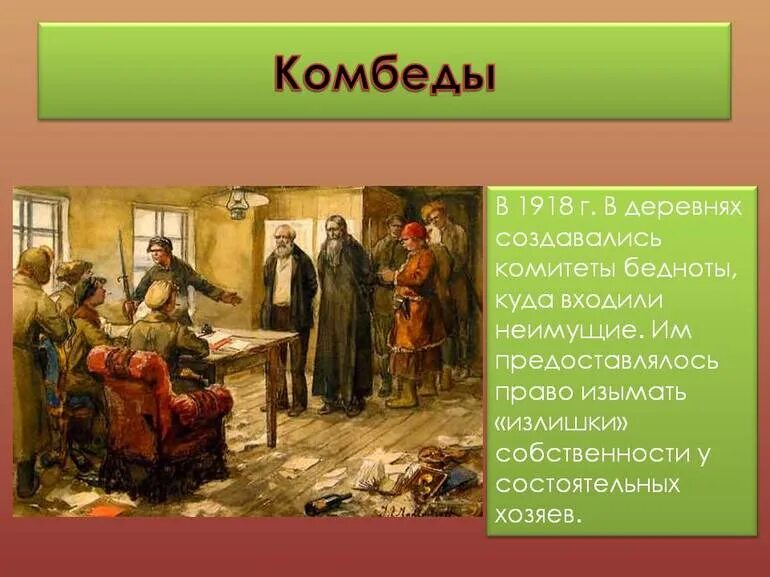 Комбеды

В 1918 г. В деревнях создавались комитеты бедноты, куда входили неимущие. Им предоставлялось право изымать «излишки» собственности у состоятельных хозяев.